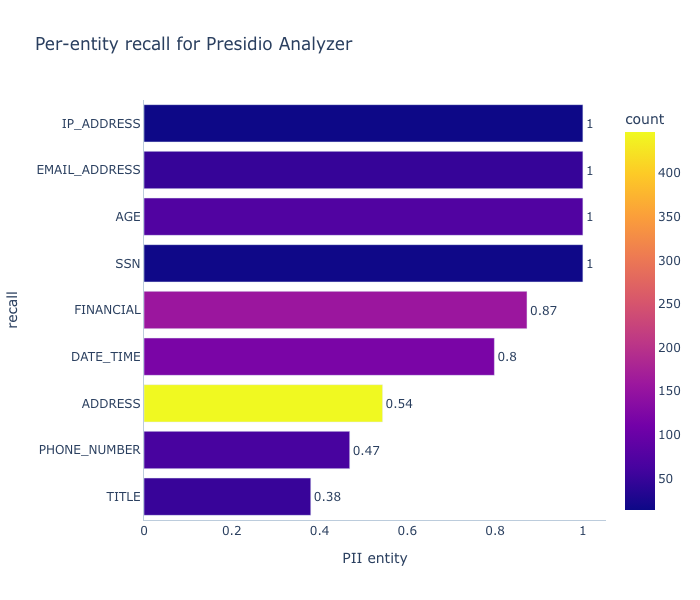 Per-entity recall for Presidio Analyzer

recall

IP_ADDRESS 1
EMAIL_ADDRESS 1
AGE 1
SSN 1
FINANCIAL 0.87
DATE_TIME 0.8
ADDRESS 0.54
PHONE_NUMBER 0.47
TITLE 0.38

0 0.2 0.4 0.6 0.8 1

PII entity

count
400
350
300
250
200
150
100
50